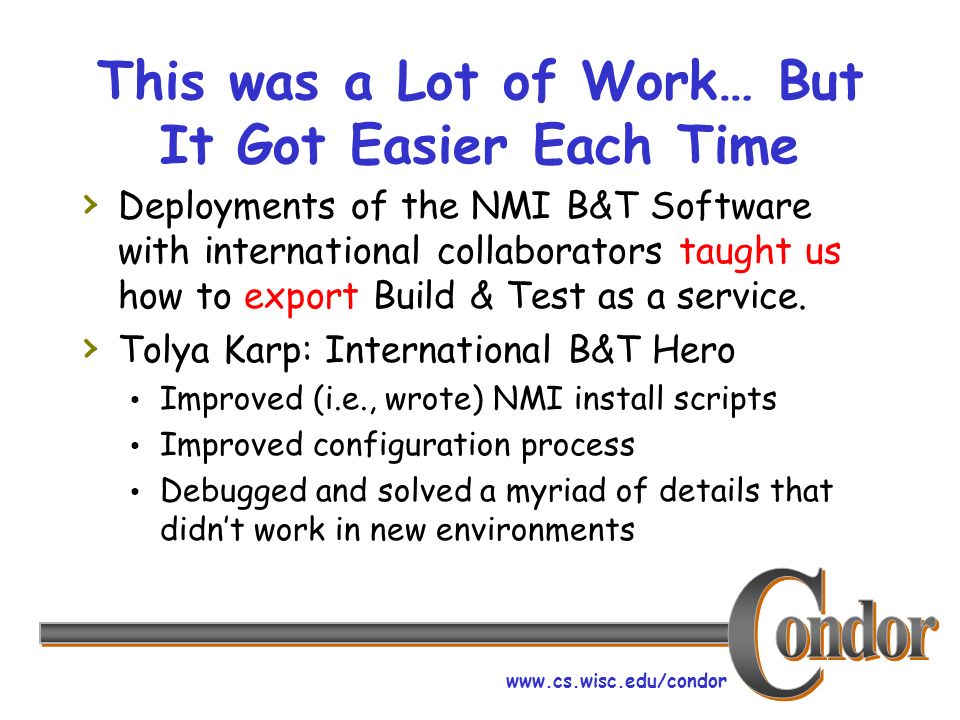 This was a Lot of Work… But It Got Easier Each Time

› Deployments of the NMI B&T Software with international collaborators taught us how to export Build & Test as a service.

› Tolya Karp: International B&T Hero
• Improved (i.e., wrote) NMI install scripts
• Improved configuration process
• Debugged and solved a myriad of details that didn't work in new environments

Condor

www.cs.wisc.edu/condor